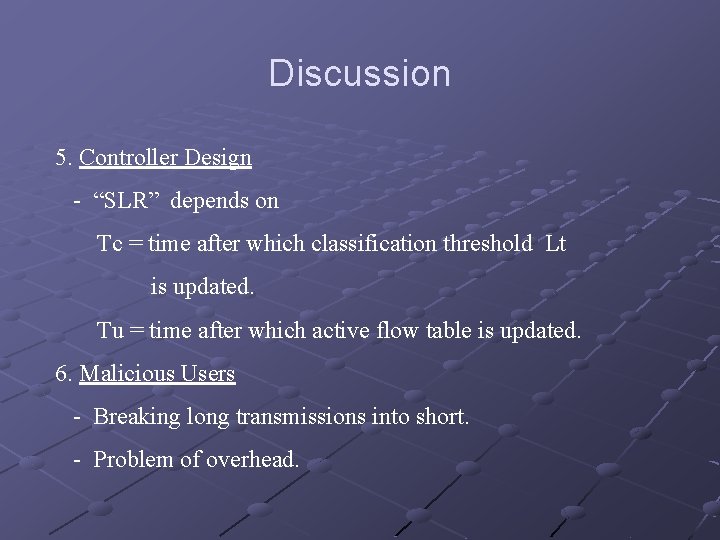 Discussion

5. Controller Design

- “SLR” depends on

Tc = time after which classification threshold Lt is updated.

Tu = time after which active flow table is updated.

6. Malicious Users

- Breaking long transmissions into short.

- Problem of overhead.